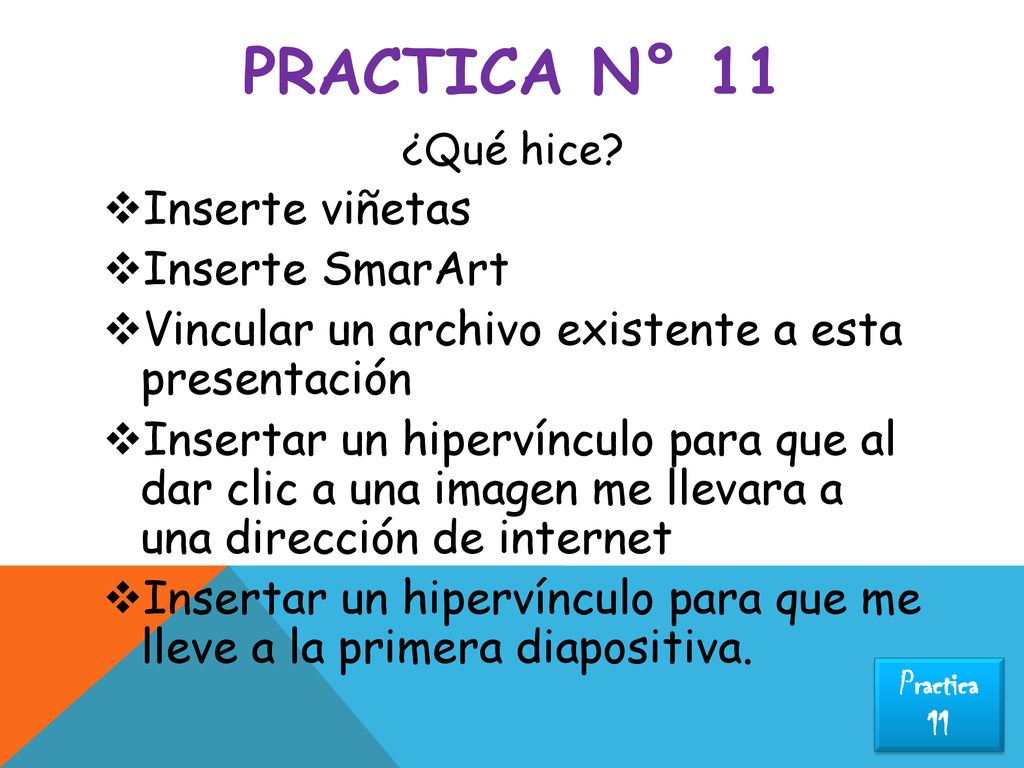 PRACTICA N° 11

¿Qué hice?

❖Inserte viñetas

❖Inserte SmarArt

❖Vincular un archivo existente a esta presentación

❖Insertar un hipervínculo para que al dar clic a una imagen me llevara a una dirección de internet

❖Insertar un hipervínculo para que me lleve a la primera diapositiva.

Practica 11